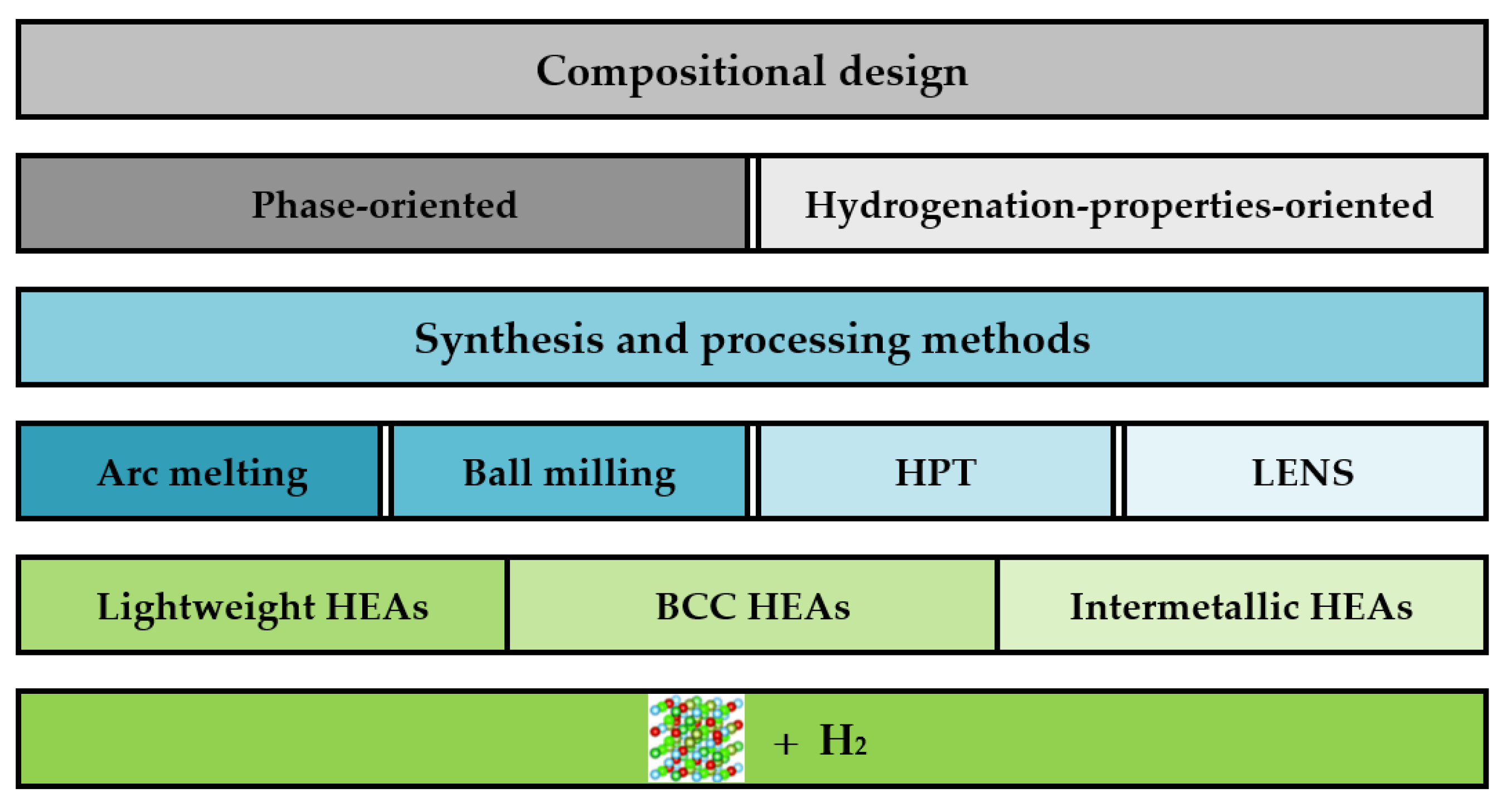 Compositional design

Phase-oriented

Hydrogenation-properties-oriented

Synthesis and processing methods

Arc melting

Ball milling

HPT

LENS

Lightweight HEAs

BCC HEAs

Intermetallic HEAs

+ $H_2$